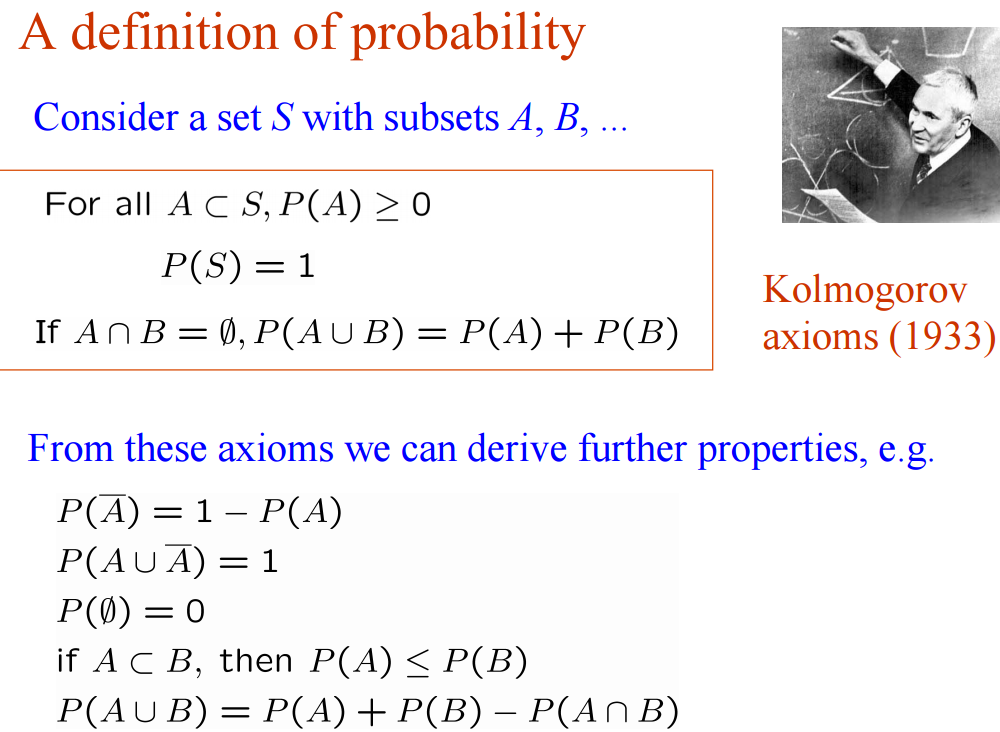 A definition of probability

Consider a set $S$ with subsets $A$, $B$, ...

For all $A \subset S, P(A) \geq 0$

$P(S) = 1$

If $A \cap B = \emptyset, P(A \cup B) = P(A) + P(B)$

Kolmogorov axioms (1933)

From these axioms we can derive further properties, e.g.

$P(\overline{A}) = 1 - P(A)$
$P(A \cup \overline{A}) = 1$
$P(\emptyset) = 0$
if $A \subset B$, then $P(A) \leq P(B)$
$P(A \cup B) = P(A) + P(B) - P(A \cap B)$